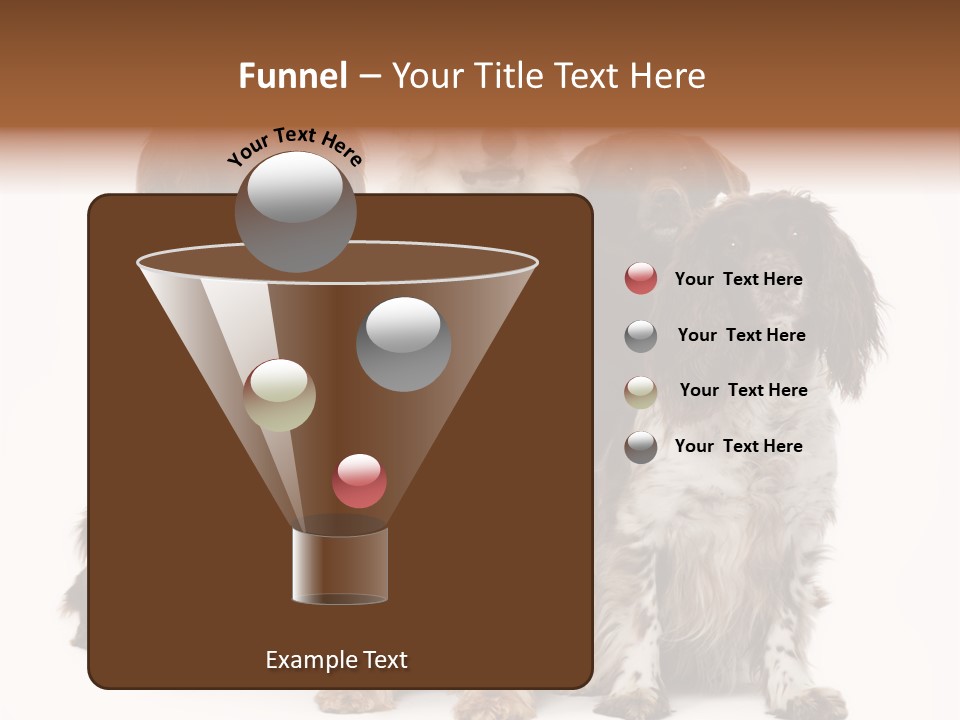 Funnel – Your Title Text Here

Your Text Here

Your Text Here

Your Text Here

Your Text Here

Your Text Here

Example Text